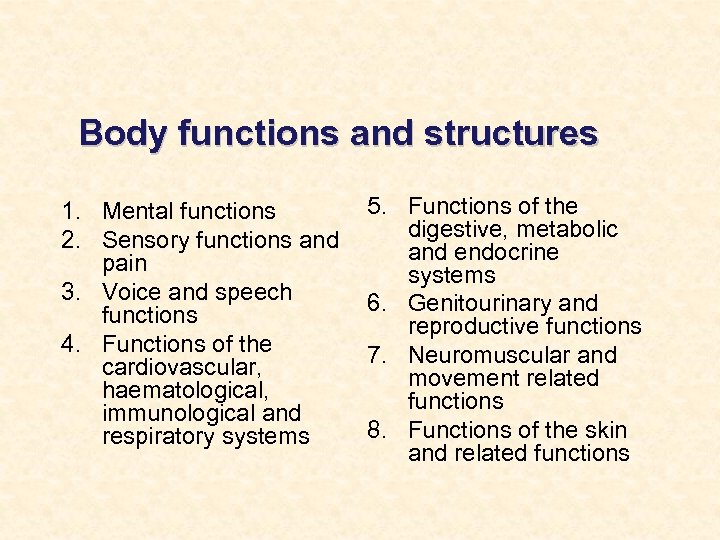 Body functions and structures

1. Mental functions
2. Sensory functions and pain
3. Voice and speech functions
4. Functions of the cardiovascular, haematological, immunological and respiratory systems

5. Functions of the digestive, metabolic and endocrine systems
6. Genitourinary and reproductive functions
7. Neuromuscular and movement related functions
8. Functions of the skin and related functions